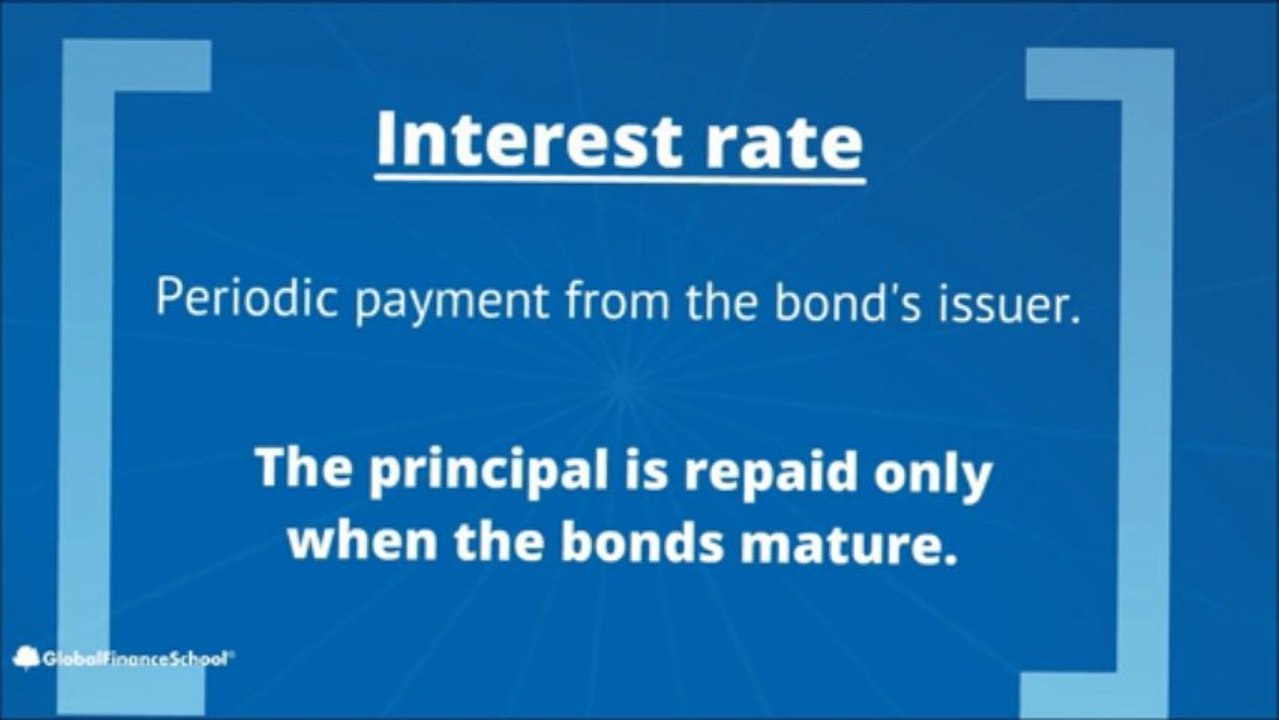 Interest rate

Periodic payment from the bond's issuer.

The principal is repaid only when the bonds mature.

GlobalFinanceSchool®